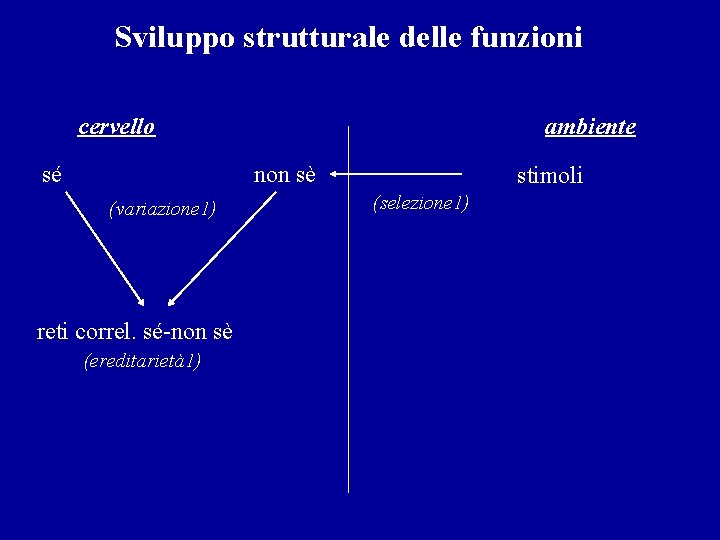 Sviluppo strutturale delle funzioni

cervello

ambiente

sé

non sè

stimoli

(variazione1)

(selezione1)

reti correl. sé-non sè

(ereditarietà1)